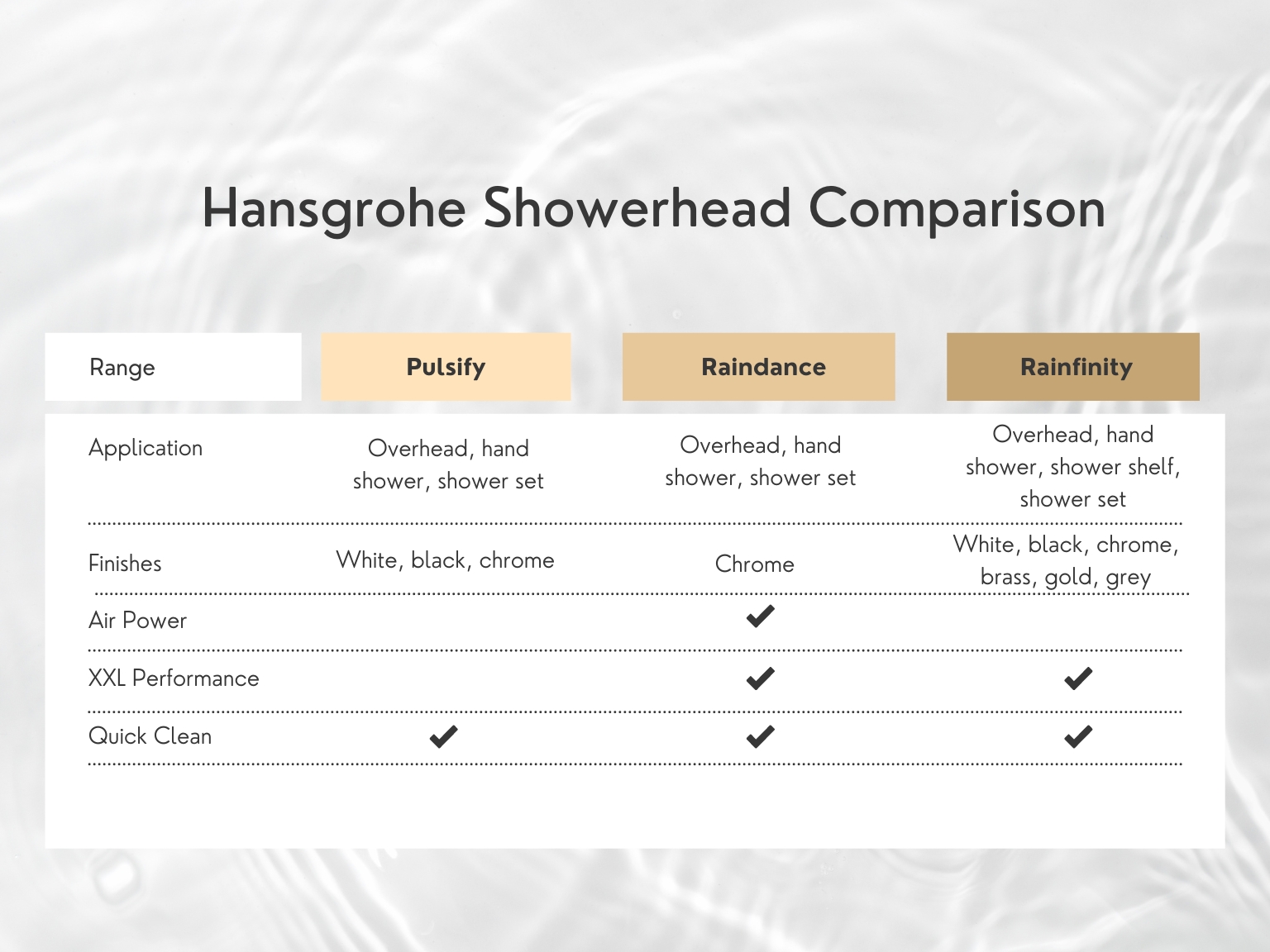 Hansgrohe Showerhead Comparison

| Range | Pulsify | Raindance | Rainfinity |
|---|---|---|---|
| Application | Overhead, hand shower, shower set | Overhead, hand shower, shower set | Overhead, hand shower, shower shelf, shower set |
| Finishes | White, black, chrome | Chrome | White, black, chrome, brass, gold, grey |
| Air Power | | ✔ | |
| XXL Performance | | ✔ | ✔ |
| Quick Clean | ✔ | ✔ | ✔ |